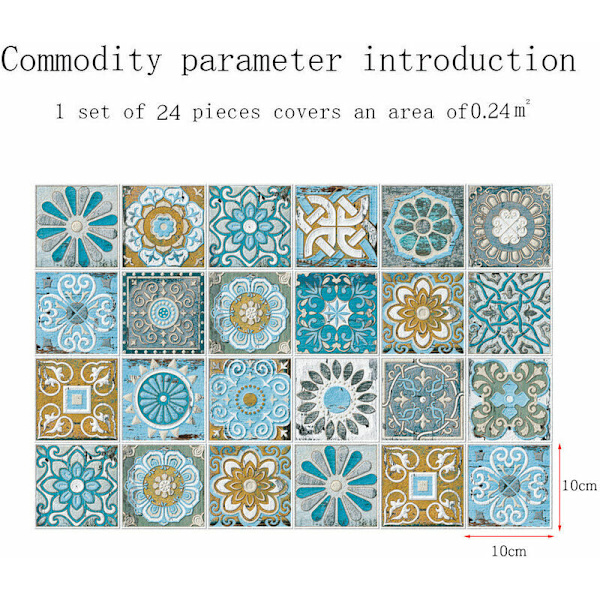 Commodity parameter introduction

1 set of 24 pieces covers an area of0.24$m^2$

10cm

10cm